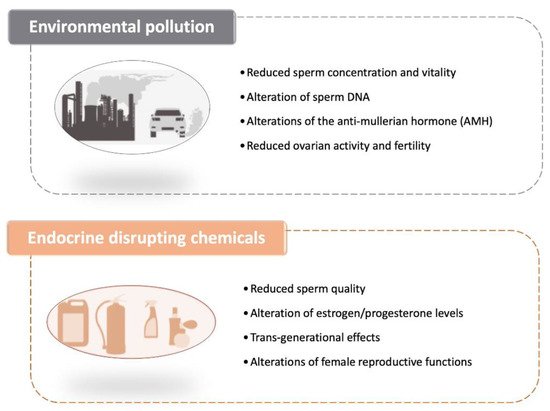 Environmental pollution

• Reduced sperm concentration and vitality
• Alteration of sperm DNA
• Alterations of the anti-mullerian hormone (AMH)
• Reduced ovarian activity and fertility

Endocrine disrupting chemicals

• Reduced sperm quality
• Alteration of estrogen/progesterone levels
• Trans-generational effects
• Alterations of female reproductive functions